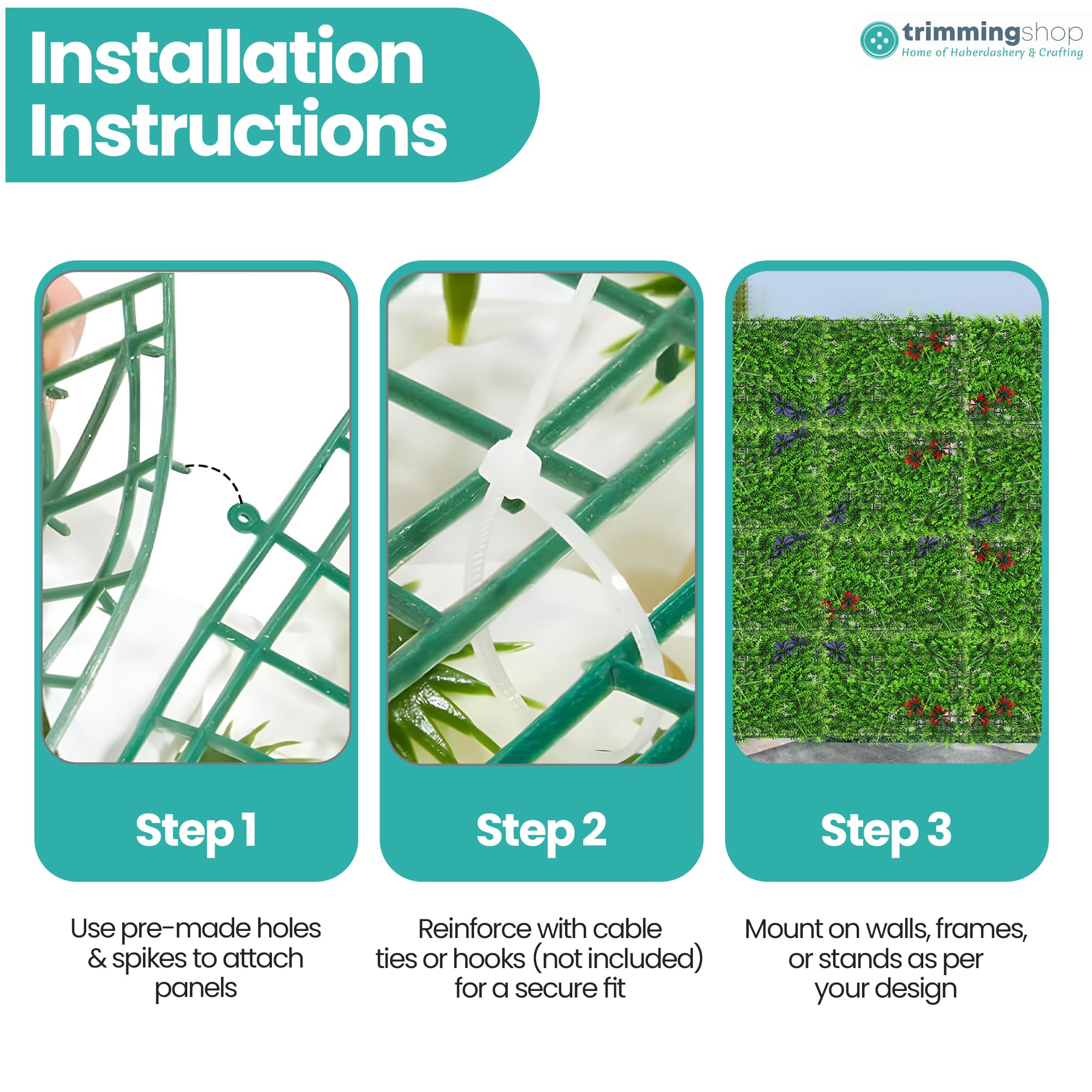 Installation Instructions

trimmingshop
Home of Haberdashery & Crafting

Step 1

Use pre-made holes & spikes to attach panels

Step 2

Reinforce with cable ties or hooks (not included) for a secure fit

Step 3

Mount on walls, frames, or stands as per your design